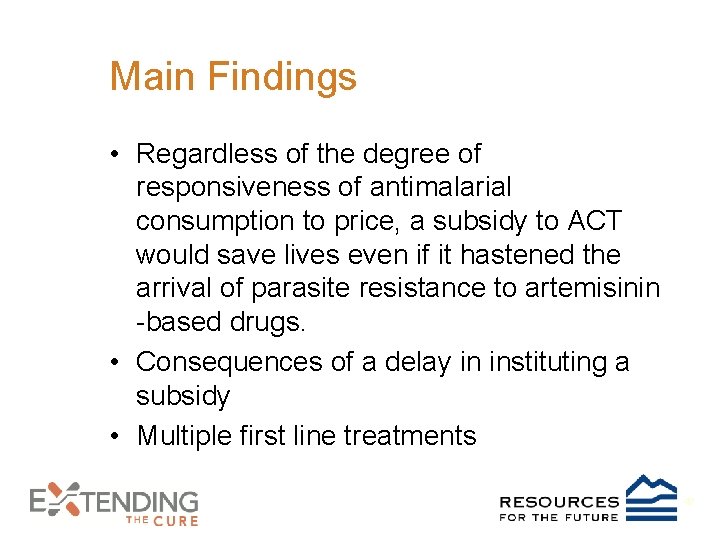 Main Findings

• Regardless of the degree of responsiveness of antimalarial consumption to price, a subsidy to ACT would save lives even if it hastened the arrival of parasite resistance to artemisinin -based drugs.
• Consequences of a delay in instituting a subsidy
• Multiple first line treatments

EXTENDING THE CURE

RESOURCES FOR THE FUTURE